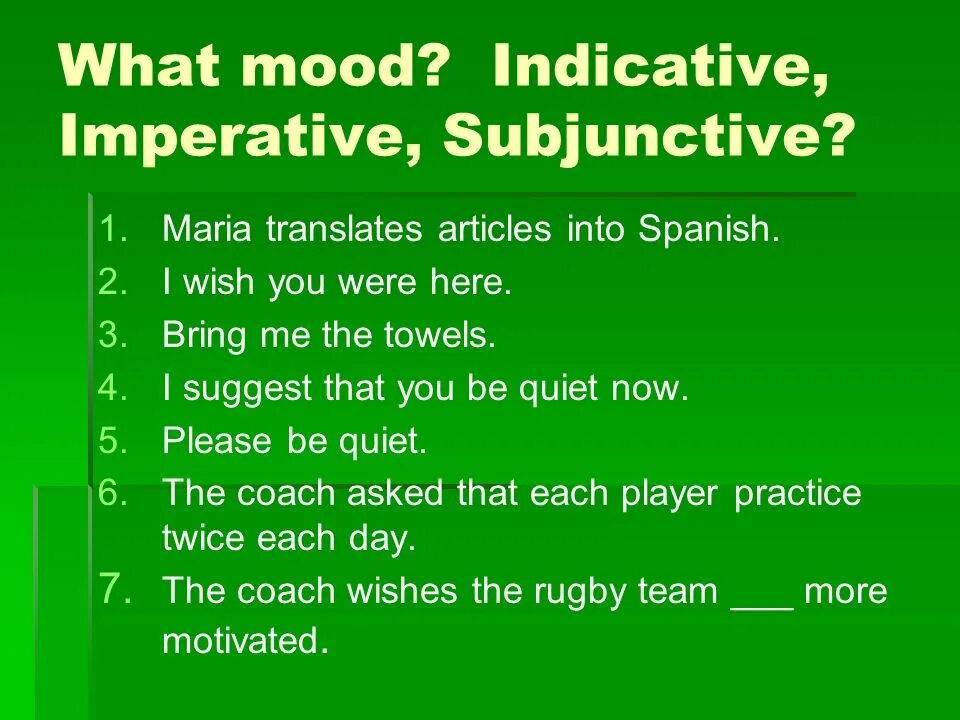 What mood? Indicative, Imperative, Subjunctive?

1. Maria translates articles into Spanish.
2. I wish you were here.
3. Bring me the towels.
4. I suggest that you be quiet now.
5. Please be quiet.
6. The coach asked that each player practice twice each day.
7. The coach wishes the rugby team ___ more motivated.